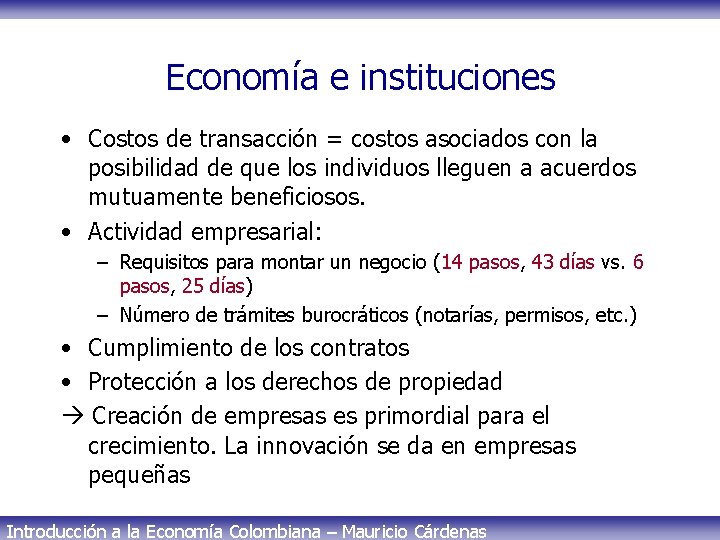 Economía e instituciones

• Costos de transacción = costos asociados con la posibilidad de que los individuos lleguen a acuerdos mutuamente beneficiosos.

• Actividad empresarial:
– Requisitos para montar un negocio (14 pasos, 43 días vs. 6 pasos, 25 días)
– Número de trámites burocráticos (notarías, permisos, etc.)

• Cumplimiento de los contratos

• Protección a los derechos de propiedad

→ Creación de empresas es primordial para el crecimiento. La innovación se da en empresas pequeñas

Introducción a la Economía Colombiana – Mauricio Cárdenas